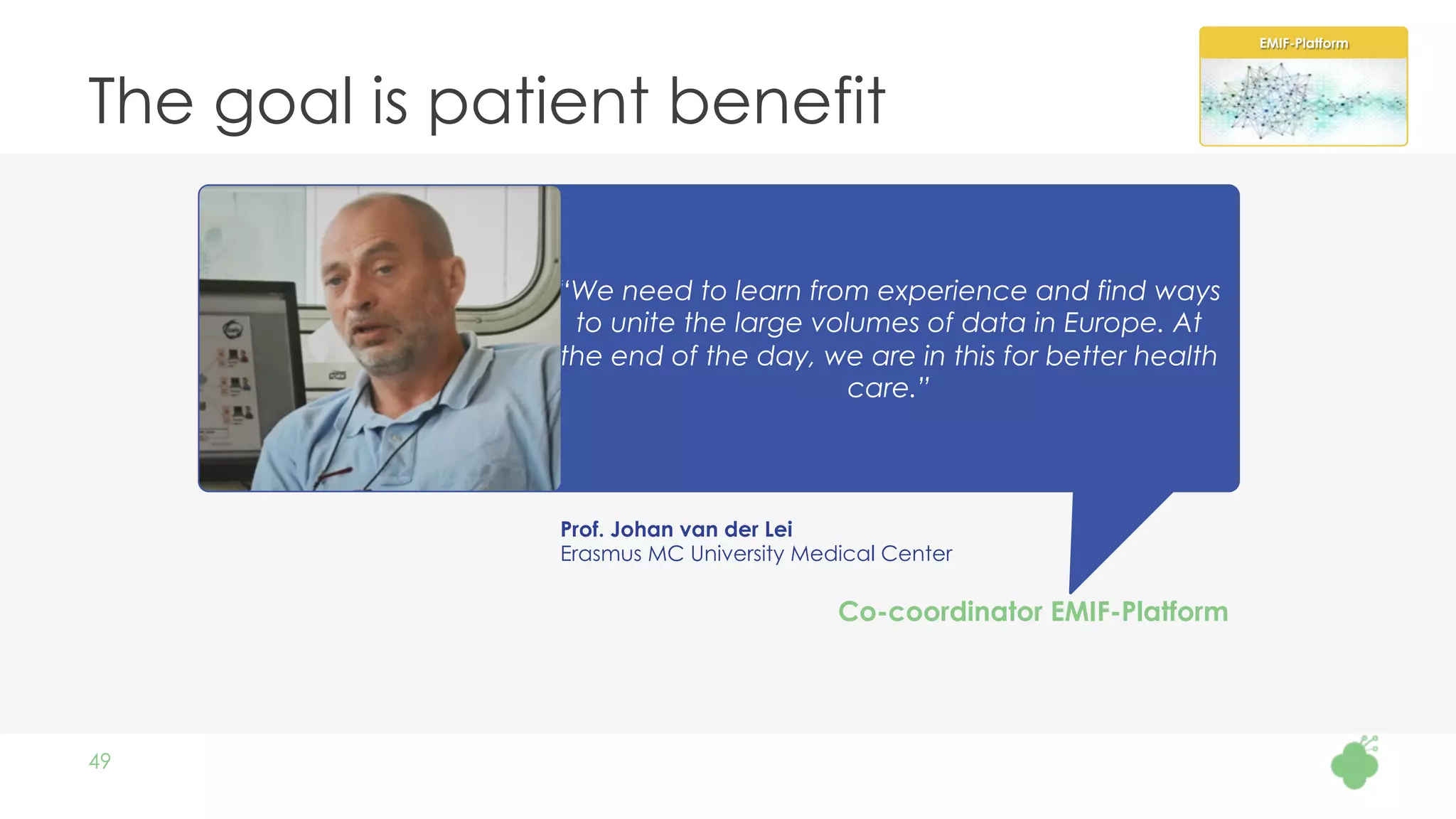 The goal is patient benefit

EMIF-Platform

"We need to learn from experience and find ways to unite the large volumes of data in Europe. At the end of the day, we are in this for better health care."

Prof. Johan van der Lei
Erasmus MC University Medical Center

Co-coordinator EMIF-Platform

49